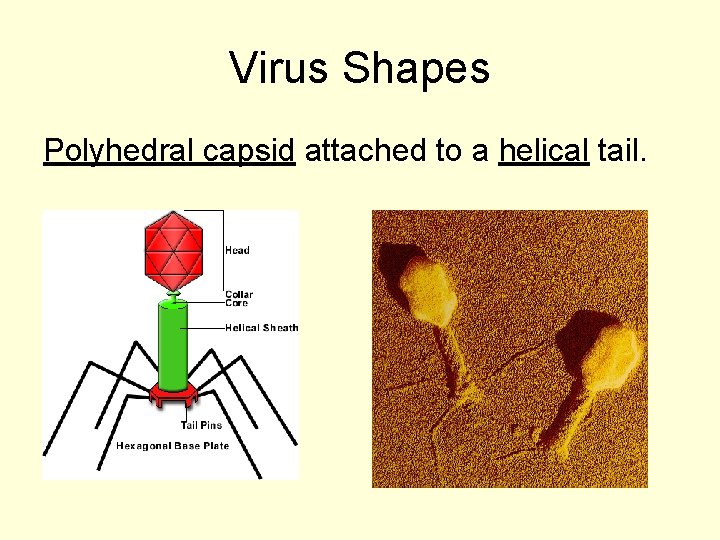 Virus Shapes

Polyhedral capsid attached to a helical tail.

Head

Collar

Core

Helical Sheath

Tail Pins

Hexagonal Base Plate